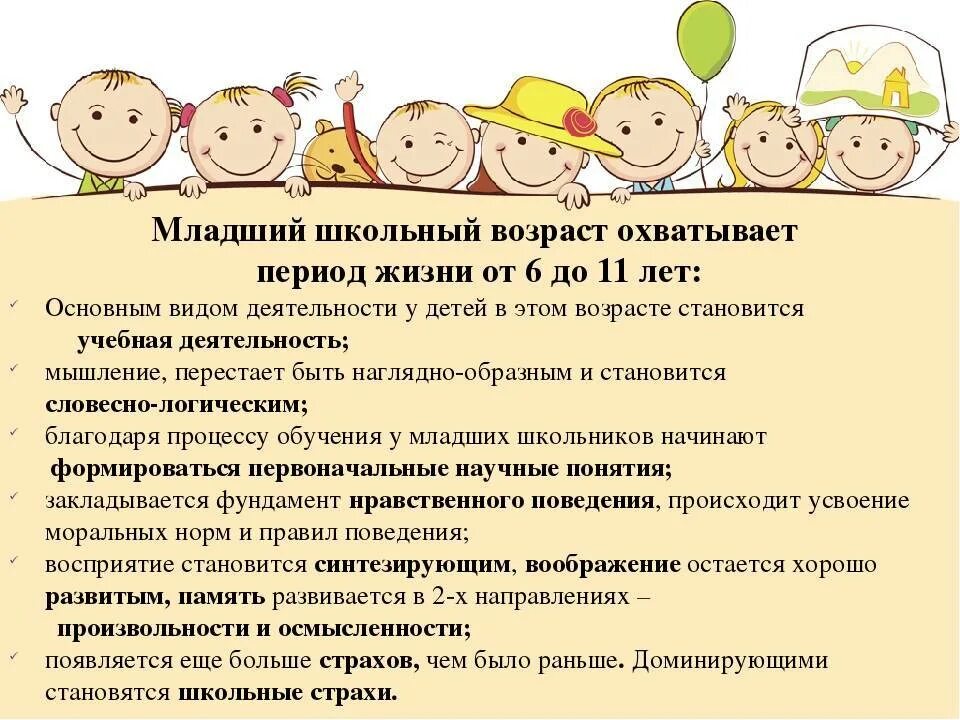 Младший школьный возраст охватывает период жизни от 6 до 11 лет:

✓ Основным видом деятельности у детей в этом возрасте становится учебная деятельность;
✓ мышление, перестает быть наглядно-образным и становится словесно-логическим;
✓ благодаря процессу обучения у младших школьников начинают формироваться первоначальные научные понятия;
✓ закладывается фундамент нравственного поведения, происходит усвоение моральных норм и правил поведения;
✓ восприятие становится синтезирующим, воображение остается хорошо развитым, память развивается в 2-х направлениях – произвольности и осмысленности;
✓ появляется еще больше страхов, чем было раньше. Доминирующими становятся школьные страхи.